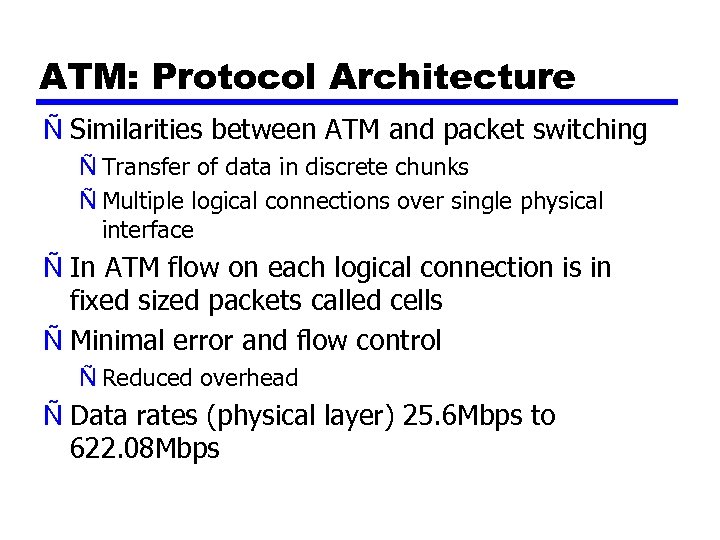 ATM: Protocol Architecture

Ñ Similarities between ATM and packet switching

Ñ Transfer of data in discrete chunks

Ñ Multiple logical connections over single physical interface

Ñ In ATM flow on each logical connection is in fixed sized packets called cells

Ñ Minimal error and flow control

Ñ Reduced overhead

Ñ Data rates (physical layer) 25.6Mbps to 622.08Mbps